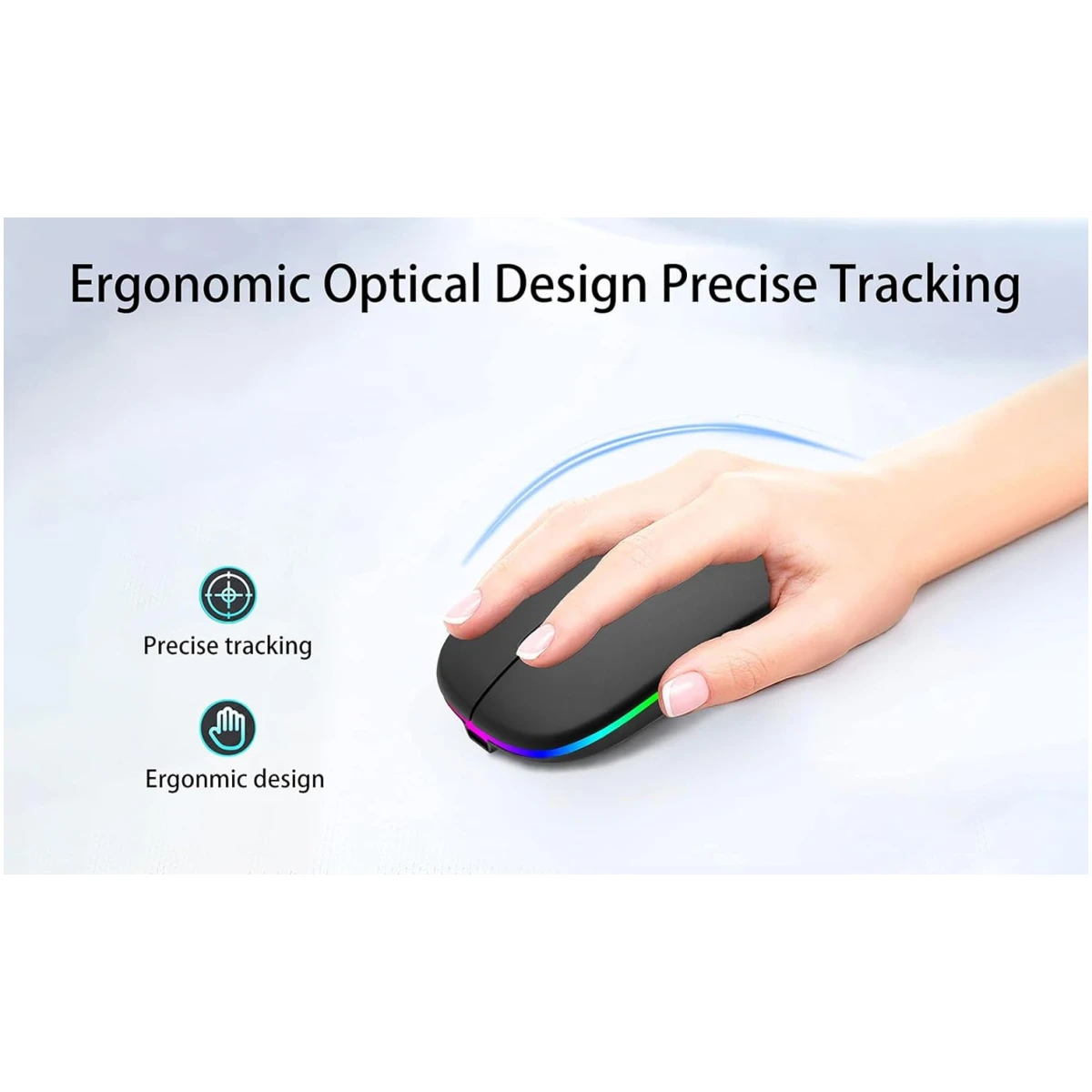 Ergonomic Optical Design Precise Tracking

Precise tracking

Ergonmic design